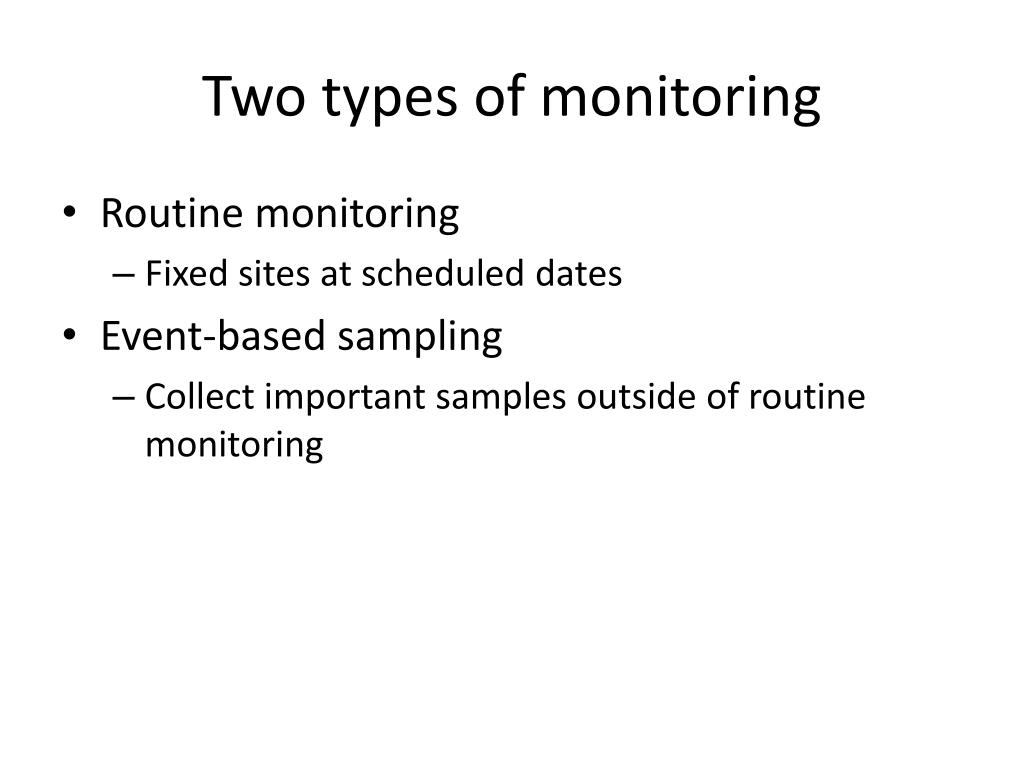 Two types of monitoring

• Routine monitoring
– Fixed sites at scheduled dates
• Event-based sampling
– Collect important samples outside of routine monitoring